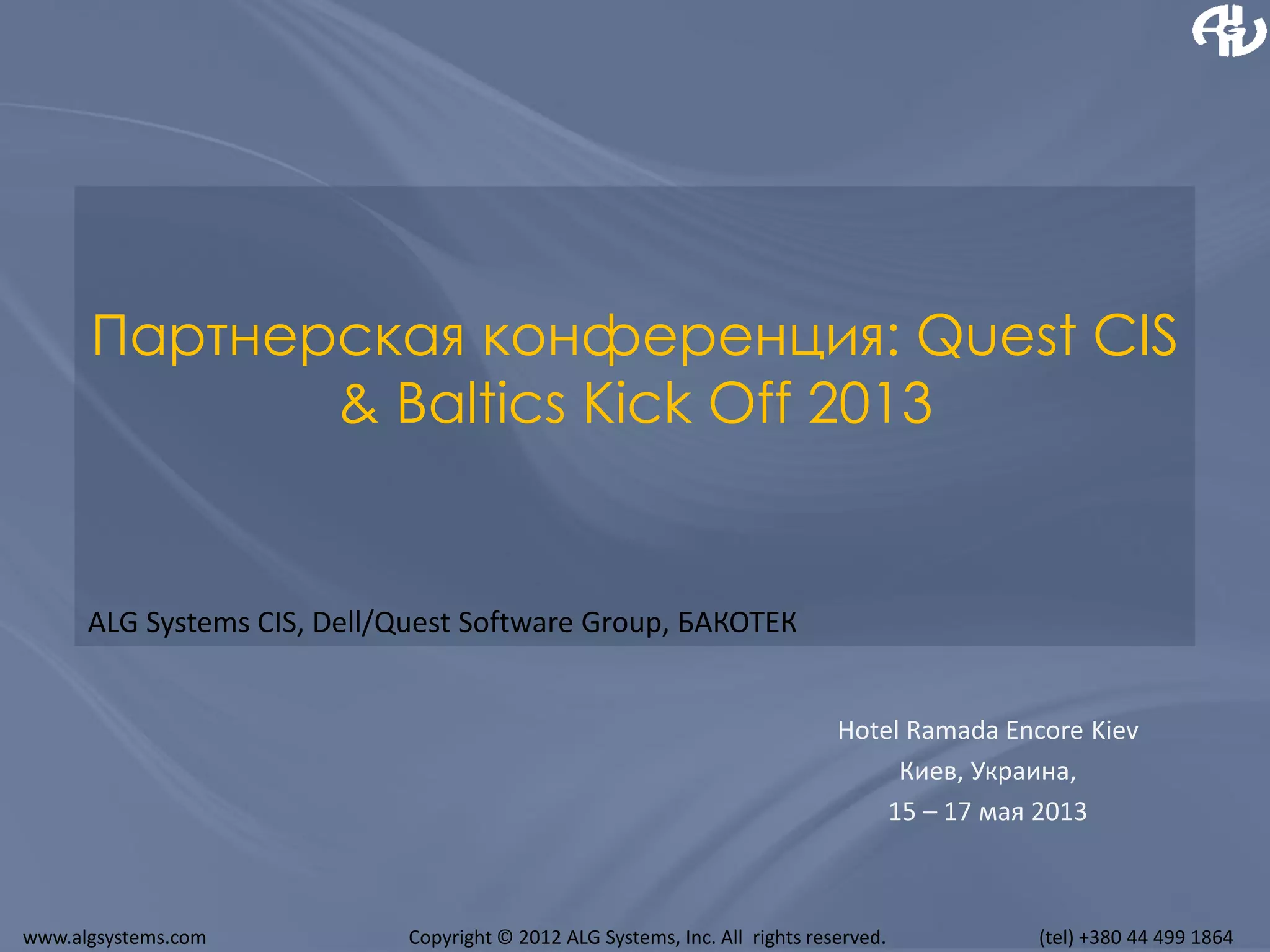 Партнерская конференция: Quest CIS & Baltics Kick Off 2013

ALG Systems CIS, Dell/Quest Software Group, БАКОТЕК

Hotel Ramada Encore Kiev
Киев, Украина,
15 – 17 мая 2013

www.algsystems.com

Copyright © 2012 ALG Systems, Inc. All rights reserved.

(tel) +380 44 499 1864